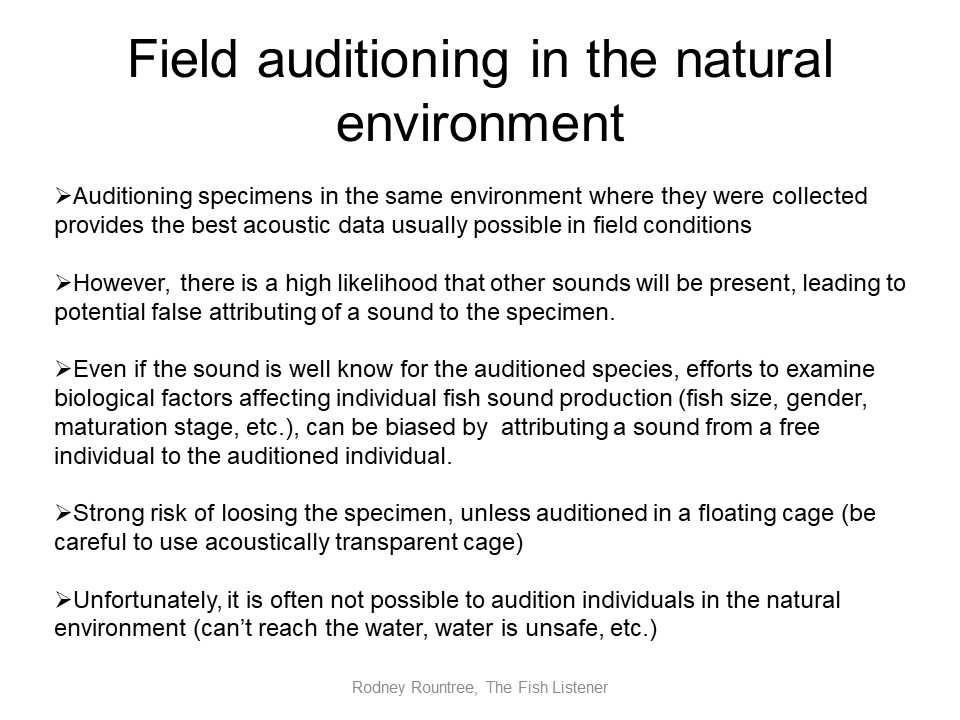 Field auditioning in the natural environment

➢Auditioning specimens in the same environment where they were collected provides the best acoustic data usually possible in field conditions

➢However, there is a high likelihood that other sounds will be present, leading to potential false attributing of a sound to the specimen.

➢Even if the sound is well know for the auditioned species, efforts to examine biological factors affecting individual fish sound production (fish size, gender, maturation stage, etc.), can be biased by attributing a sound from a free individual to the auditioned individual.

➢Strong risk of loosing the specimen, unless auditioned in a floating cage (be careful to use acoustically transparent cage)

➢Unfortunately, it is often not possible to audition individuals in the natural environment (can't reach the water, water is unsafe, etc.)

Rodney Rountree, The Fish Listener